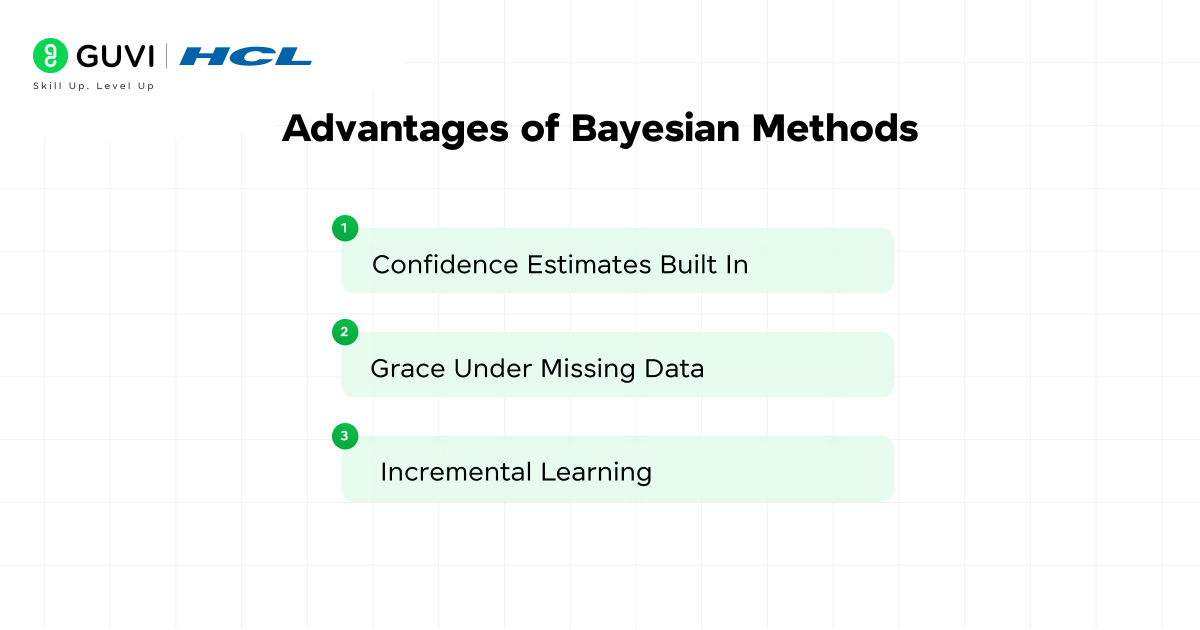 GUVI | HCL
Skill Up. Level Up

Advantages of Bayesian Methods

1
Confidence Estimates Built In

2
Grace Under Missing Data

3
Incremental Learning